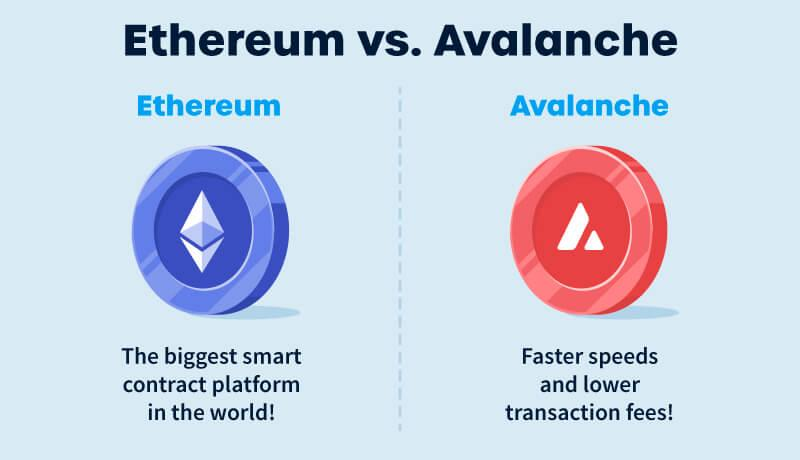 Ethereum vs. Avalanche

Ethereum

The biggest smart contract platform in the world!

Avalanche

Faster speeds and lower transaction fees!